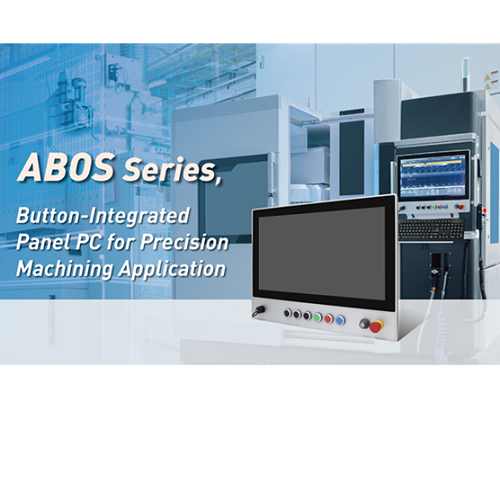 ABOS Series,

Button-Integrated Panel PC for Precision Machining Application